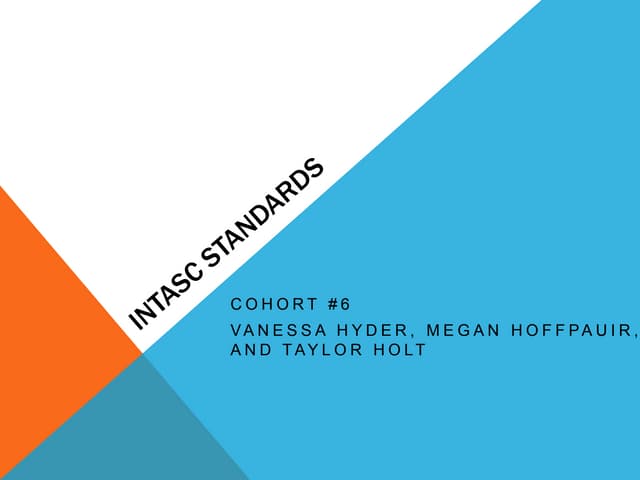 INTASC STANDARDS

COHORT #6

VANESSA HYDER, MEGAN HOFFPAUIR, AND TAYLOR HOLT